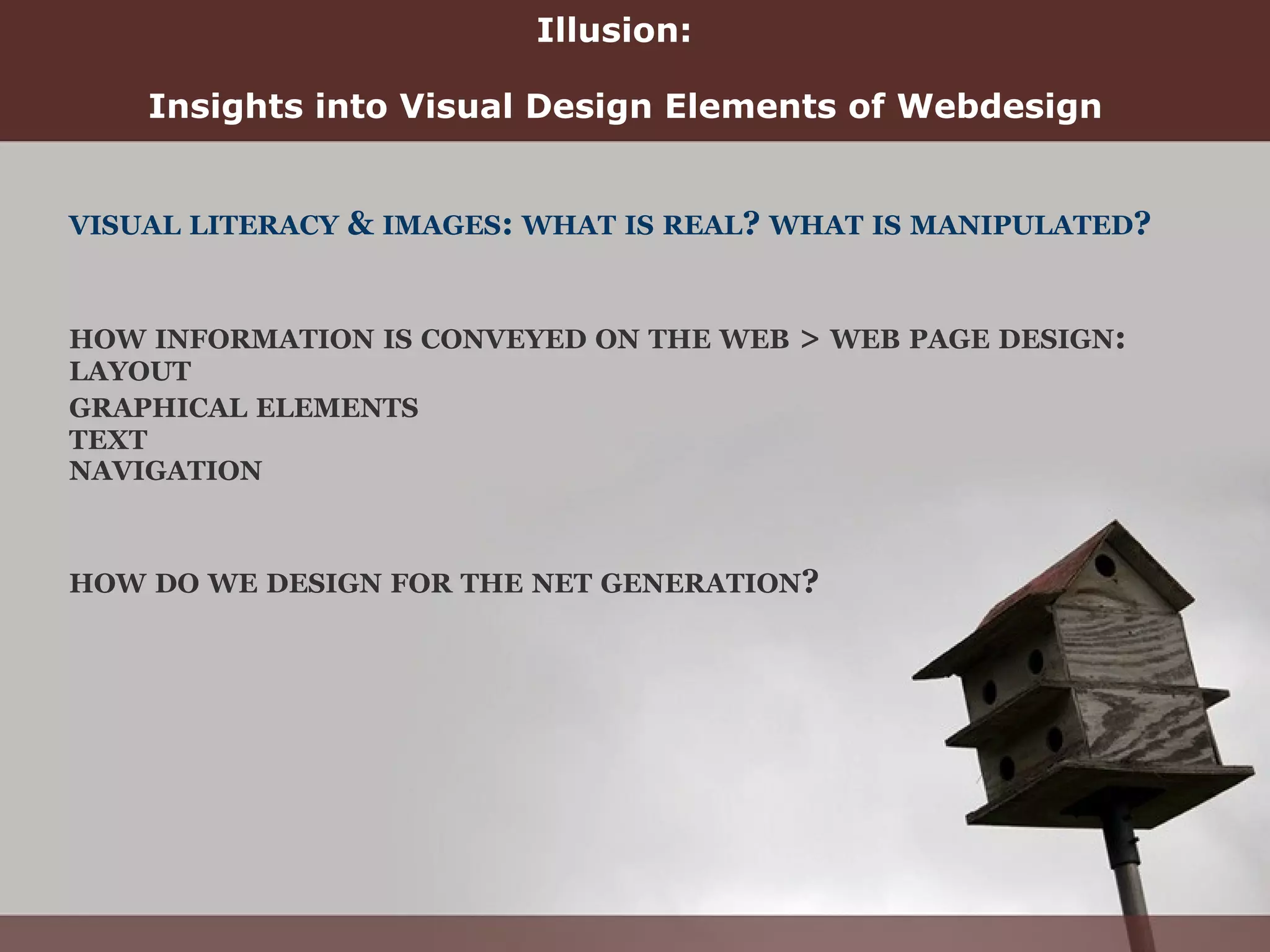 Illusion:

Insights into Visual Design Elements of Webdesign

VISUAL LITERACY & IMAGES: WHAT IS REAL? WHAT IS MANIPULATED?

HOW INFORMATION IS CONVEYED ON THE WEB > WEB PAGE DESIGN:
LAYOUT
GRAPHICAL ELEMENTS
TEXT
NAVIGATION

HOW DO WE DESIGN FOR THE NET GENERATION?